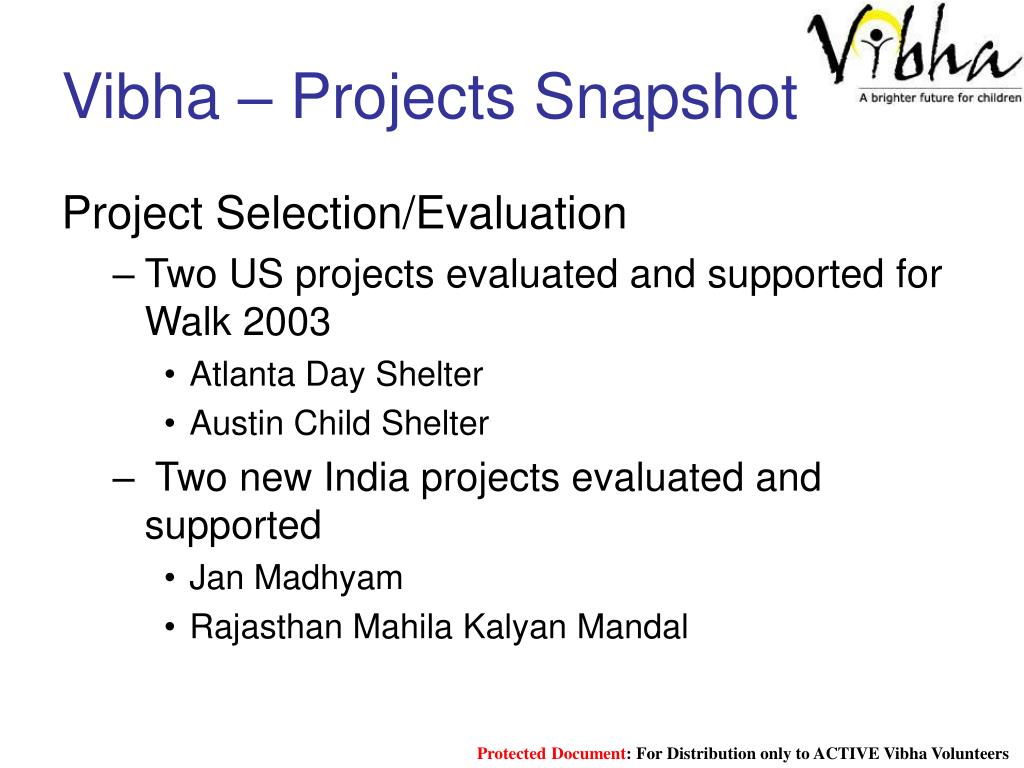 Vibha – Projects Snapshot

Vibha
A brighter future for children

Project Selection/Evaluation

– Two US projects evaluated and supported for Walk 2003

• Atlanta Day Shelter

• Austin Child Shelter

– Two new India projects evaluated and supported

• Jan Madhyam

• Rajasthan Mahila Kalyan Mandal

Protected Document: For Distribution only to ACTIVE Vibha Volunteers